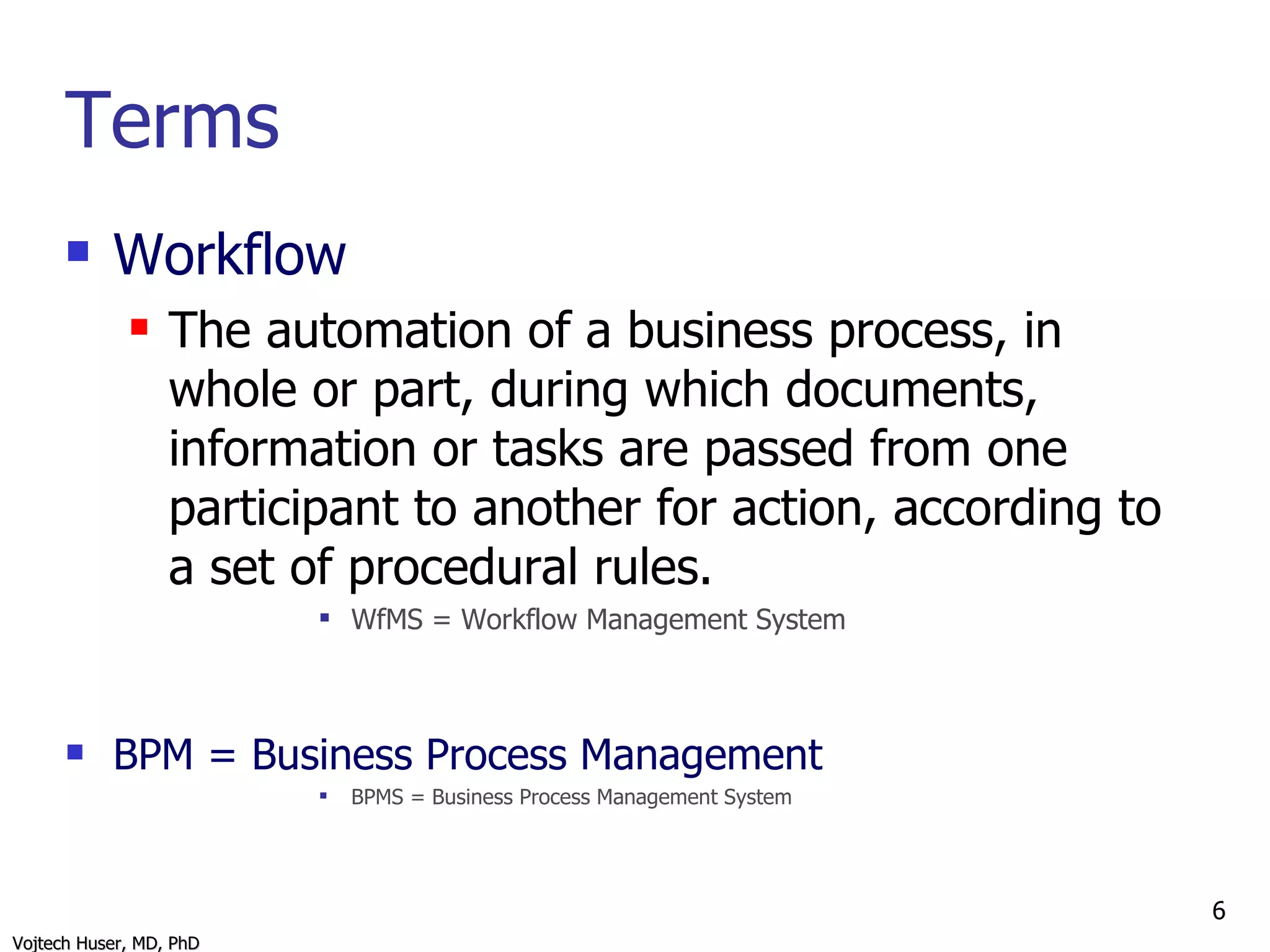 Terms

Workflow

The automation of a business process, in whole or part, during which documents, information or tasks are passed from one participant to another for action, according to a set of procedural rules.

WfMS = Workflow Management System

BPM = Business Process Management

BPMS = Business Process Management System

6

Vojtech Huser, MD, PhD